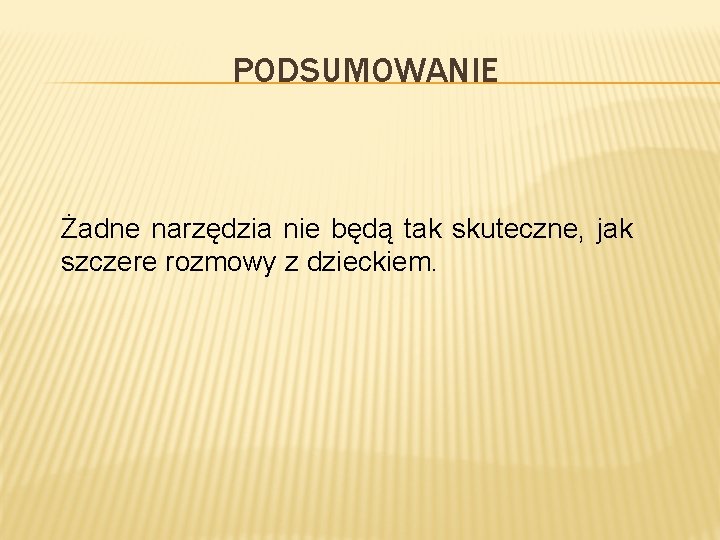 PODSUMOWANIE

Żadne narzędzia nie będą tak skuteczne, jak szczere rozmowy z dzieckiem.